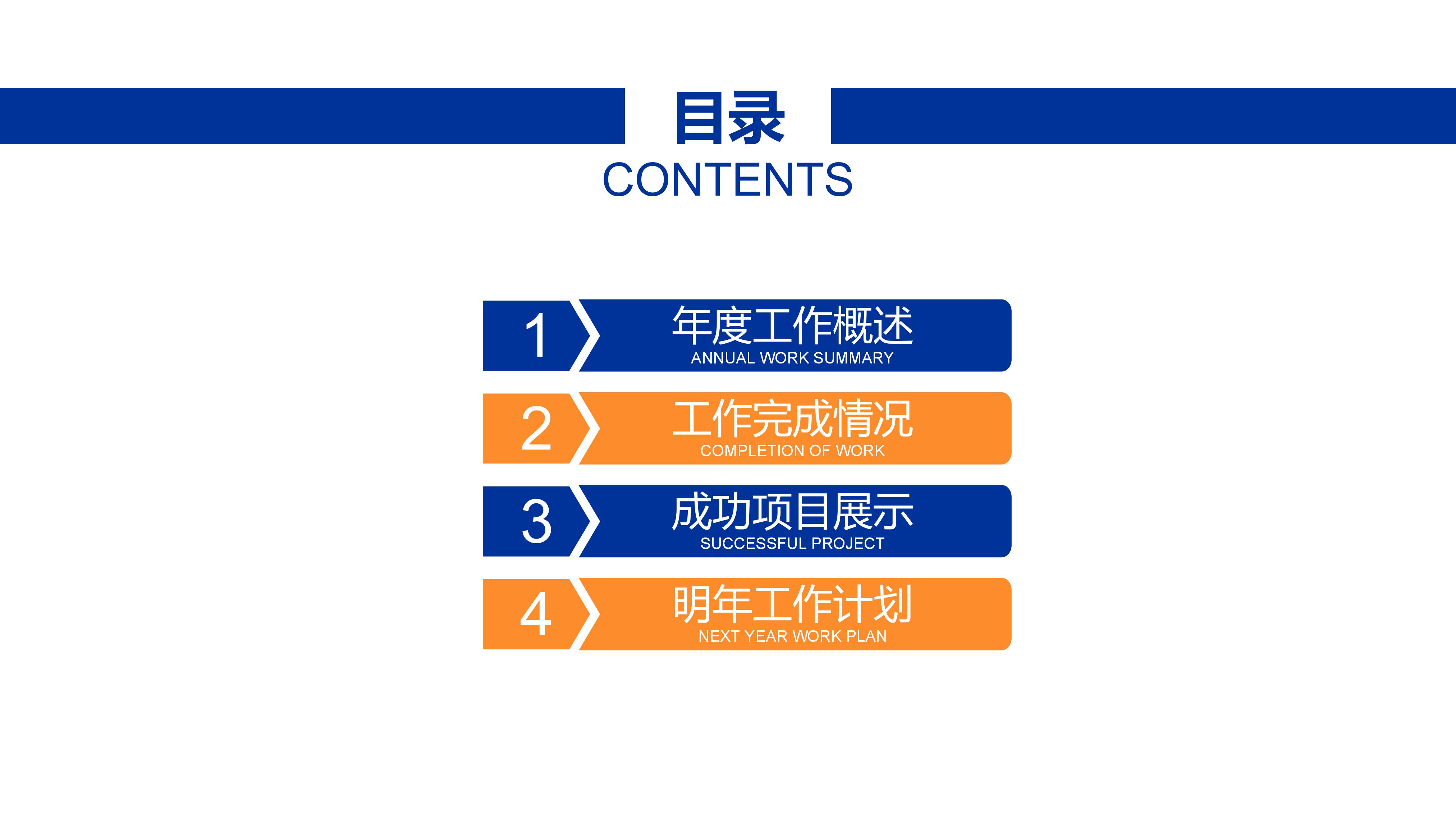 目录
CONTENTS

1
年度工作概述
ANNUAL WORK SUMMARY

2
工作完成情况
COMPLETION OF WORK

3
成功项目展示
SUCCESSFUL PROJECT

4
明年工作计划
NEXT YEAR WORK PLAN